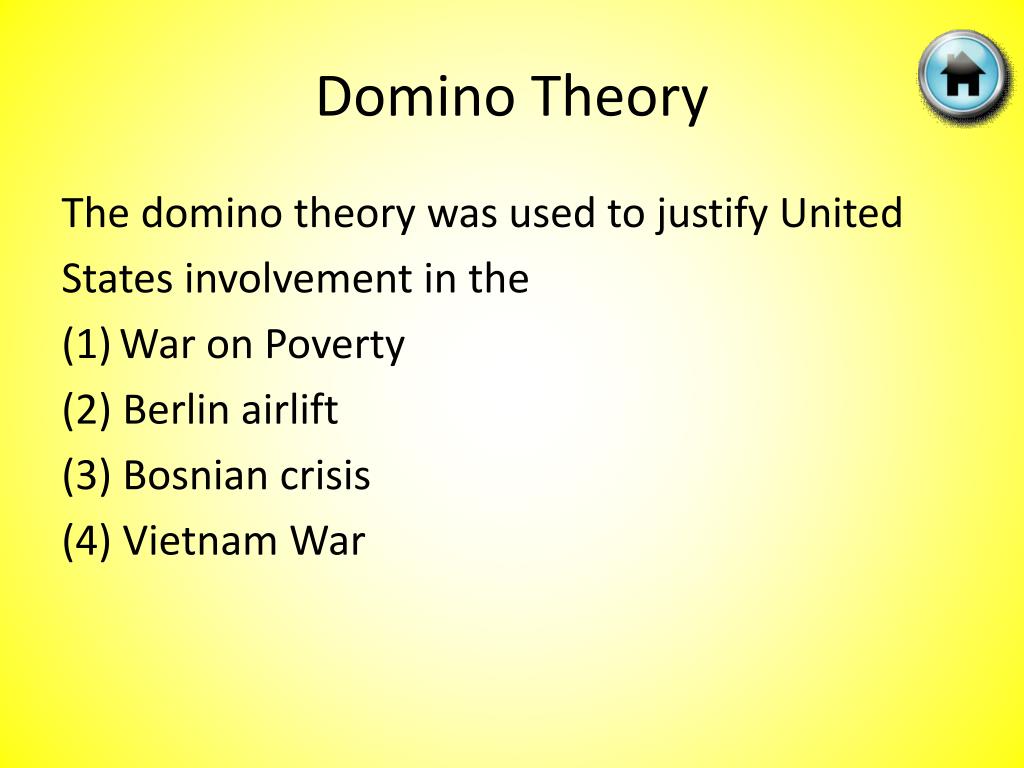 Domino Theory

The domino theory was used to justify United States involvement in the

(1) War on Poverty

(2) Berlin airlift

(3) Bosnian crisis

(4) Vietnam War